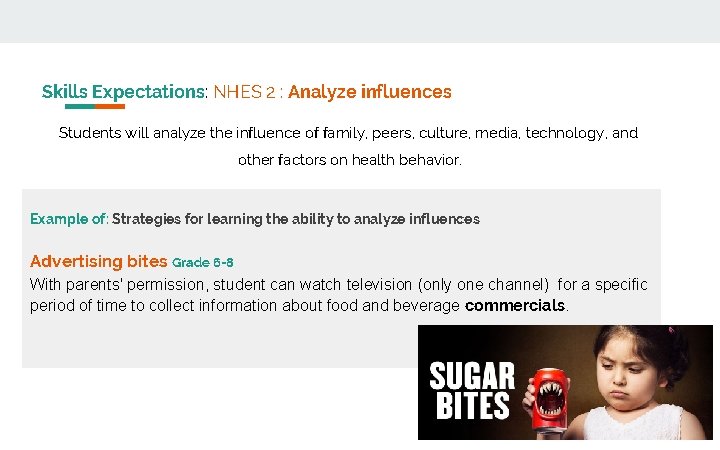 Skills Expectations: NHES 2 : Analyze influences

Students will analyze the influence of family, peers, culture, media, technology, and other factors on health behavior.

Example of: Strategies for learning the ability to analyze influences

Advertising bites Grade 6-8
With parents' permission, student can watch television (only one channel) for a specific period of time to collect information about food and beverage commercials.

SUGAR BITES